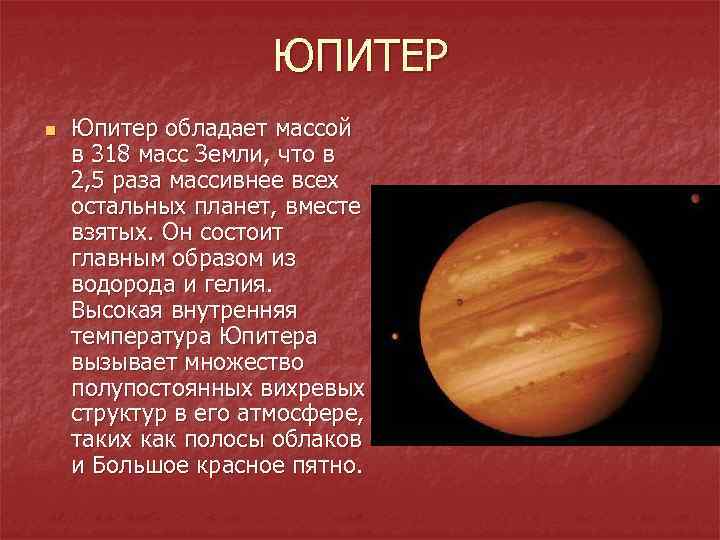 ЮПИТЕР

Юпитер обладает массой в 318 масс Земли, что в 2,5 раза массивнее всех остальных планет, вместе взятых. Он состоит главным образом из водорода и гелия. Высокая внутренняя температура Юпитера вызывает множество полупостоянных вихревых структур в его атмосфере, таких как полосы облаков и Большое красное пятно.